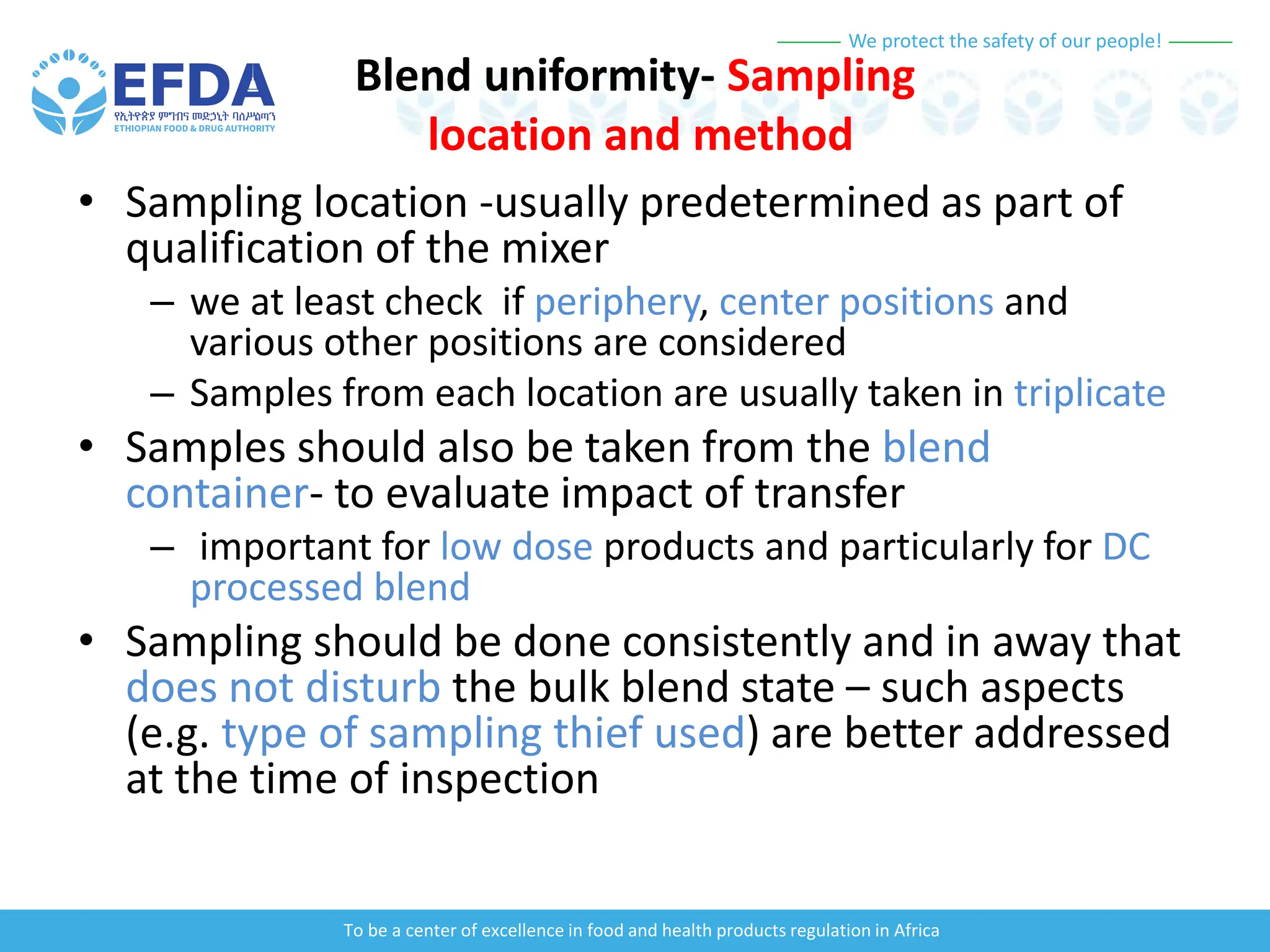 We protect the safety of our people!

EFDA
የኢትዮጵያ ምግብና መድኃኒት ባለሥልጣን
ETHIOPIAN FOOD & DRUG AUTHORITY

Blend uniformity- Sampling location and method

• Sampling location -usually predetermined as part of qualification of the mixer
– we at least check if periphery, center positions and various other positions are considered
– Samples from each location are usually taken in triplicate
• Samples should also be taken from the blend container- to evaluate impact of transfer
– important for low dose products and particularly for DC processed blend
• Sampling should be done consistently and in away that does not disturb the bulk blend state – such aspects (e.g. type of sampling thief used) are better addressed at the time of inspection

To be a center of excellence in food and health products regulation in Africa